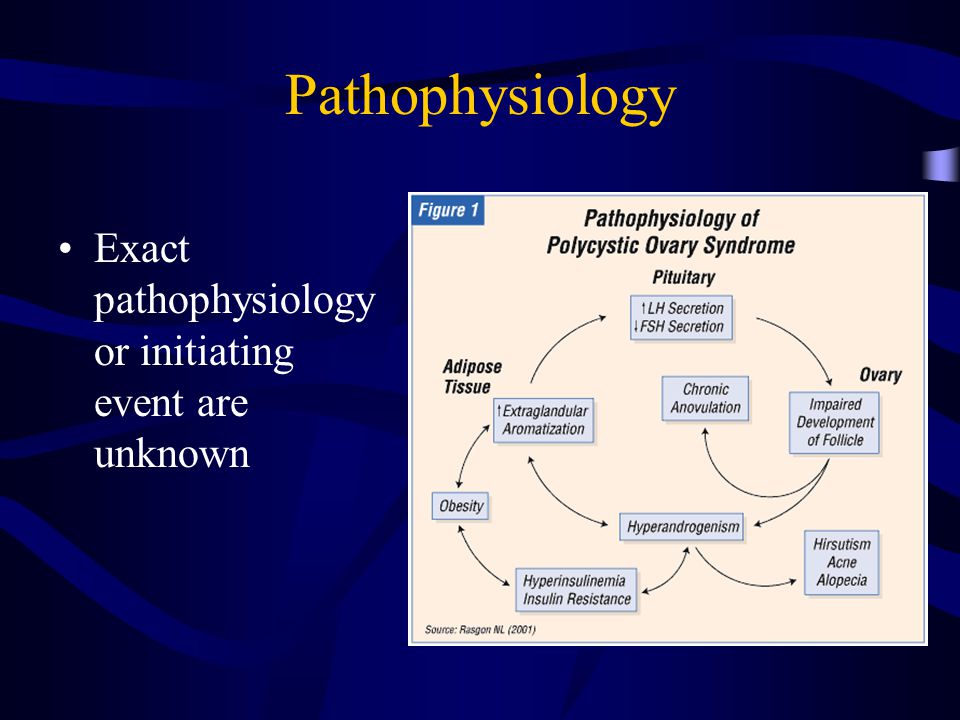 Pathophysiology

• Exact pathophysiology or initiating event are unknown

Figure 1

Pathophysiology of Polycystic Ovary Syndrome

Pituitary

↑LH Secretion
↓FSH Secretion

Ovary

Impaired Development of Follicle

Chronic Anovulation

Adipose Tissue

↑Extraglandular Aromatization

Obesity

Hyperandrogenism

Hirsutism
Acne
Alopecia

Hyperinsulinemia
Insulin Resistance

Source: Rasgon NL (2001)